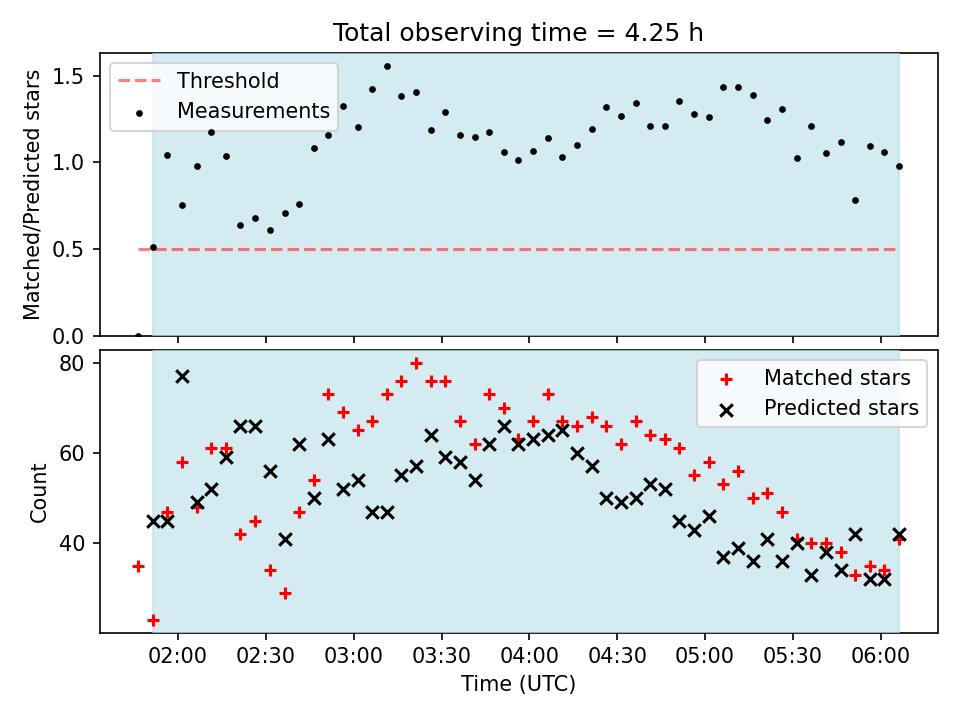 Total observing time = 4.25 h

Threshold
Measurements

Matched/Predicted stars

1.5
1.0
0.5
0.0

Matched stars
Predicted stars

Count

80
60
40

02:00
02:30
03:00
03:30
04:00
04:30
05:00
05:30
06:00

Time (UTC)